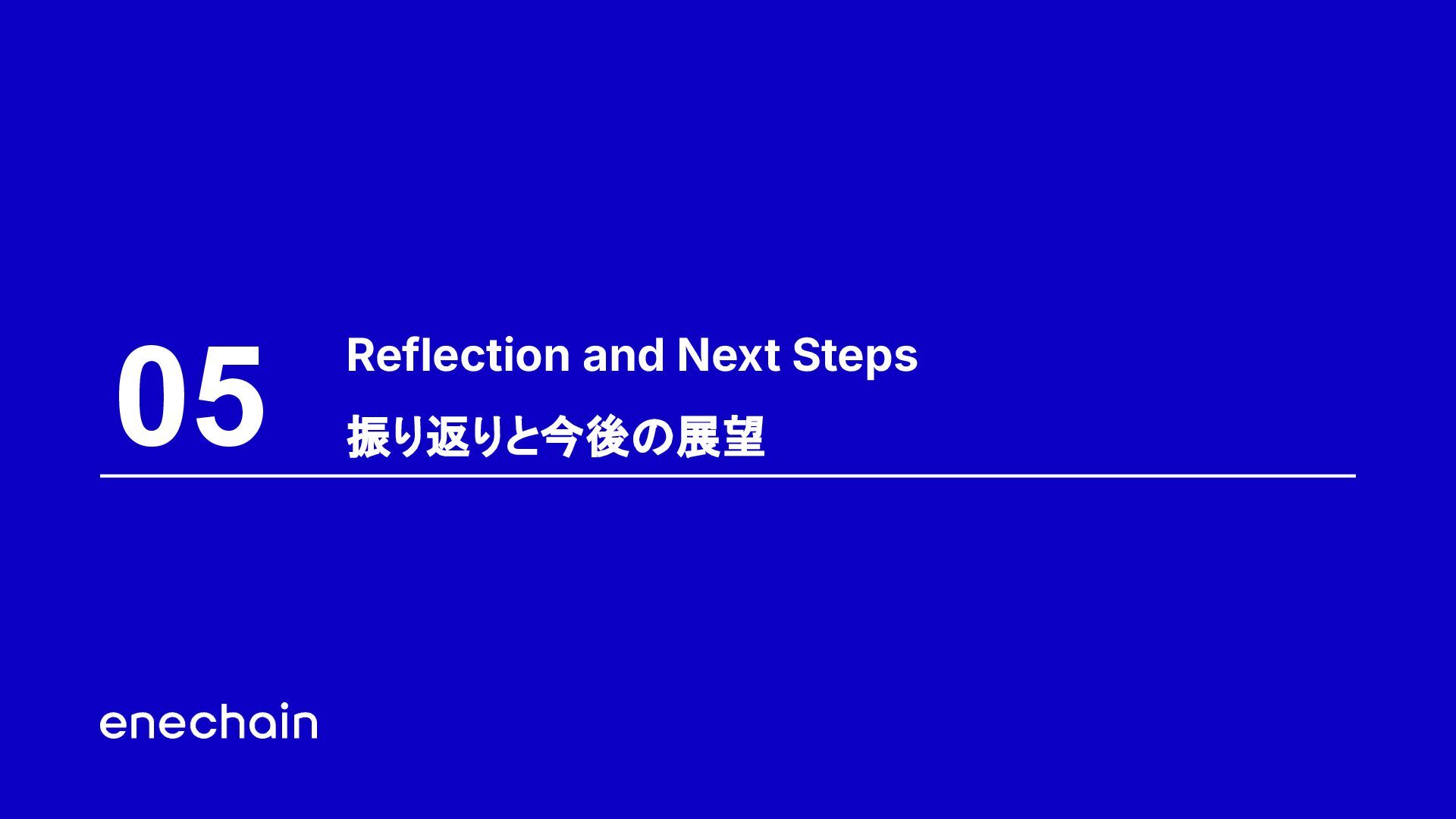 05

Reflection and Next Steps

振り返りと今後の展望

enechain